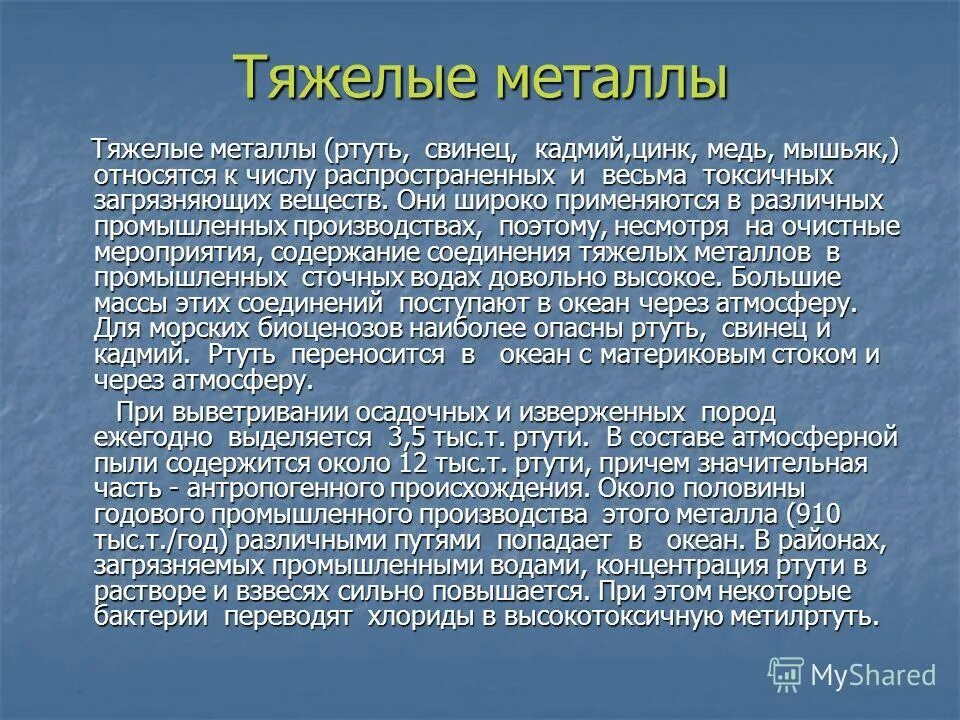 Тяжелые металлы

Тяжелые металлы (ртуть, свинец, кадмий,цинк, медь, мышьяк,) относятся к числу распространенных и весьма токсичных загрязняющих веществ. Они широко применяются в различных промышленных производствах, поэтому, несмотря на очистные мероприятия, содержание соединения тяжелых металлов в промышленных сточных водах довольно высокое. Большие массы этих соединений поступают в океан через атмосферу. Для морских биоценозов наиболее опасны ртуть, свинец и кадмий. Ртуть переносится в океан с материковым стоком и через атмосферу.

При выветривании осадочных и изверженных пород ежегодно выделяется 3,5 тыс.т. ртути. В составе атмосферной пыли содержится около 12 тыс.т. ртути, причем значительная часть - антропогенного происхождения. Около половины годового промышленного производства этого металла (910 тыс.т./год) различными путями попадает в океан. В районах, загрязняемых промышленными водами, концентрация ртути в растворе и взвесях сильно повышается. При этом некоторые бактерии переводят хлориды в высокотоксичную метилртуть.

MyShared